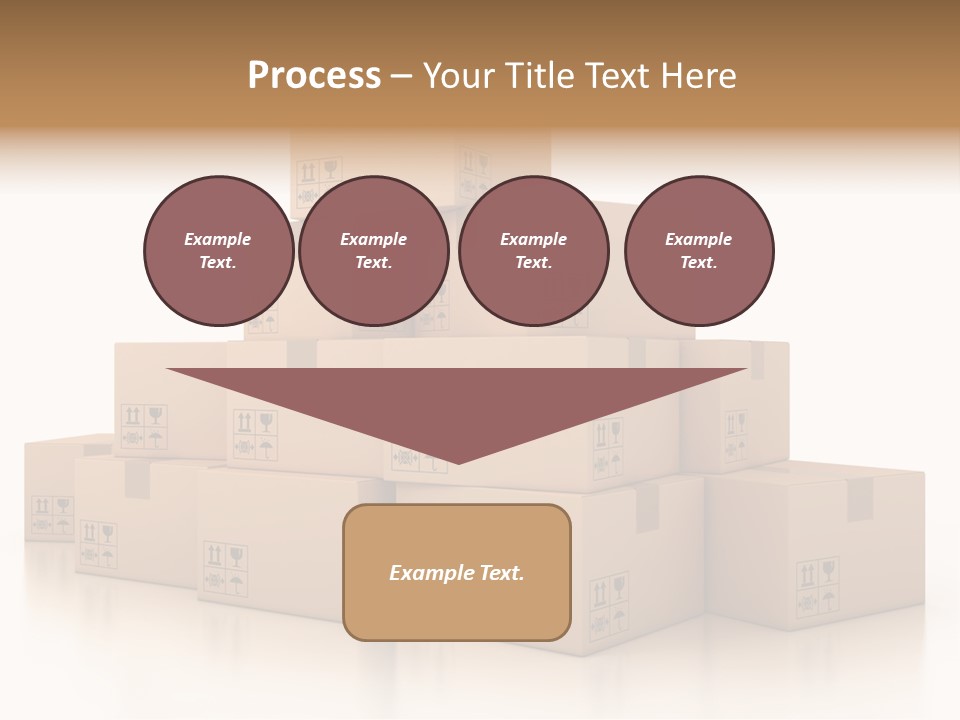 Process – Your Title Text Here

Example Text.

Example Text.

Example Text.

Example Text.

Example Text.